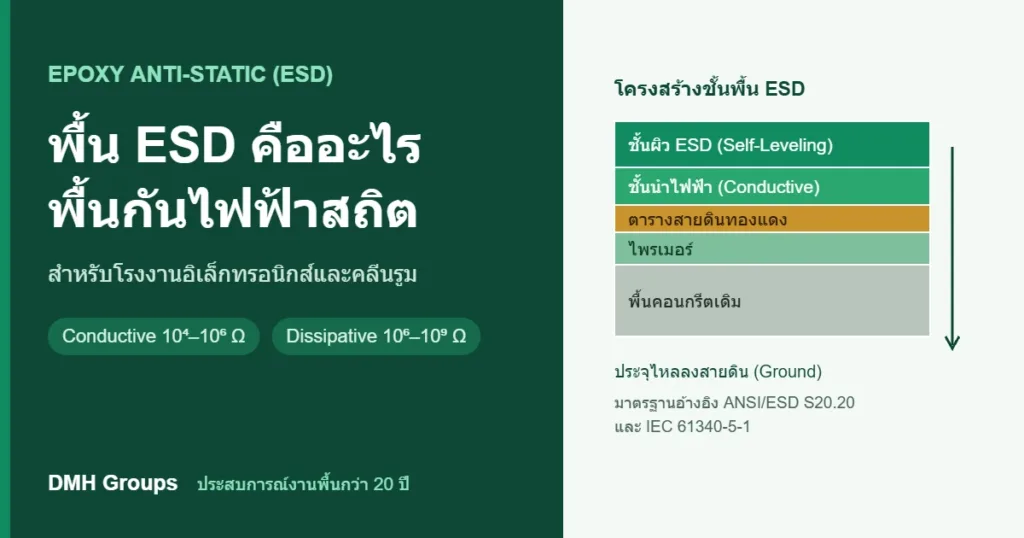 EPOXY ANTI-STATIC (ESD)

พื้น ESD คืออะไร
พื้นกันไฟฟ้าสถิต

สำหรับโรงงานอิเล็กทรอนิกส์และคลีนรูม

Conductive $10^4$–$10^6$ Ω

Dissipative $10^6$–$10^9$ Ω

DMH Groups ประสบการณ์งานพื้นกว่า 20 ปี

โครงสร้างชั้นพื้น ESD

ชั้นผิว ESD (Self-Leveling)

ชั้นนำไฟฟ้า (Conductive)

ตารางสายดินทองแดง

ไพรเมอร์

พื้นคอนกรีตเดิม

ประจุไหลลงสายดิน (Ground)

มาตรฐานอ้างอิง ANSI/ESD S20.20
และ IEC 61340-5-1